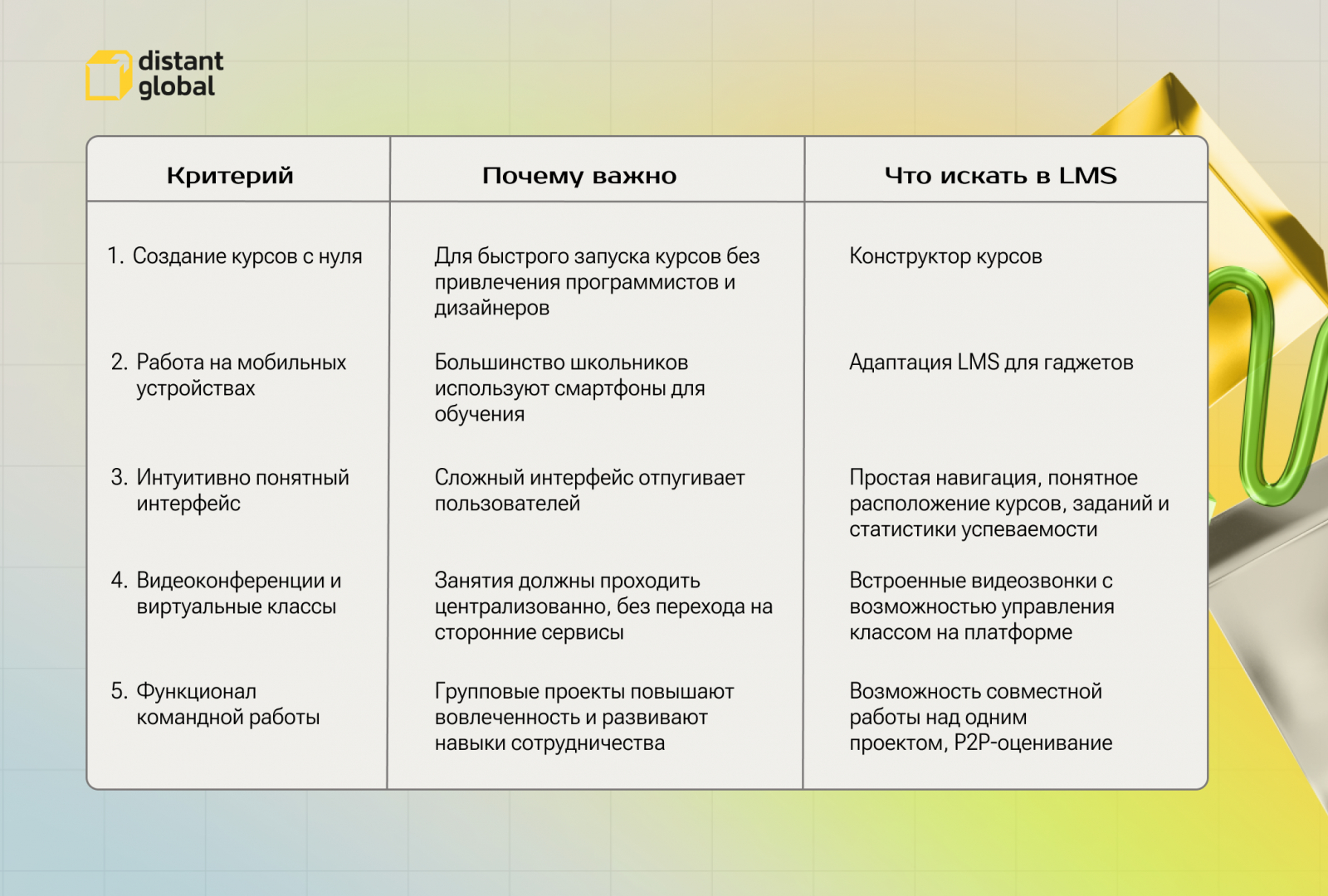 distant global

| Критерий | Почему важно | Что искать в LMS |
|---|---|---|
| 1. Создание курсов с нуля | Для быстрого запуска курсов без привлечения программистов и дизайнеров | Конструктор курсов |
| 2. Работа на мобильных устройствах | Большинство школьников используют смартфоны для обучения | Адаптация LMS для гаджетов |
| 3. Интуитивно понятный интерфейс | Сложный интерфейс отпугивает пользователей | Простая навигация, понятное расположение курсов, заданий и статистики успеваемости |
| 4. Видеоконференции и виртуальные классы | Занятия должны проходить централизованно, без перехода на сторонние сервисы | Встроенные видеозвонки с возможностью управления классом на платформе |
| 5. Функционал командной работы | Групповые проекты повышают вовлеченность и развивают навыки сотрудничества | Возможность совместной работы над одним проектом, P2P-оценивание |